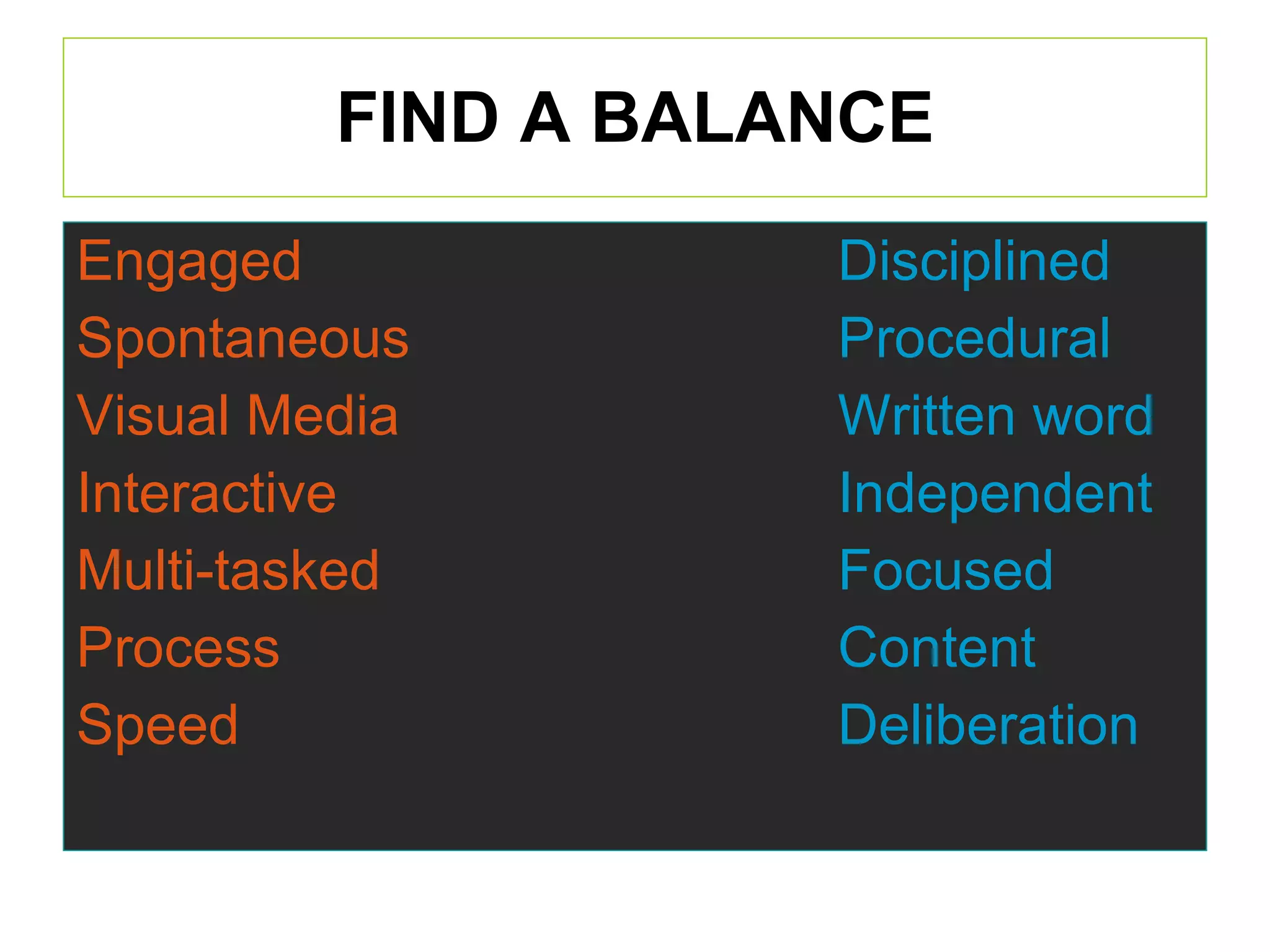 FIND A BALANCE

Engaged
Spontaneous
Visual Media
Interactive
Multi-tasked
Process
Speed

Disciplined
Procedural
Written word
Independent
Focused
Content
Deliberation